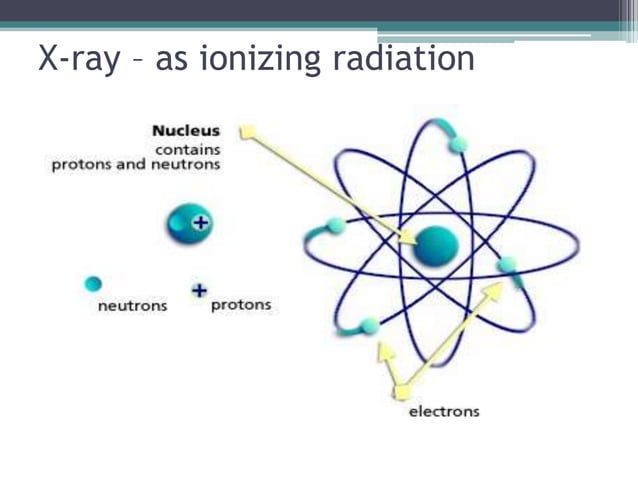 X-ray – as ionizing radiation

Nucleus
contains
protons and neutrons

+

neutrons

+ protons

electrons